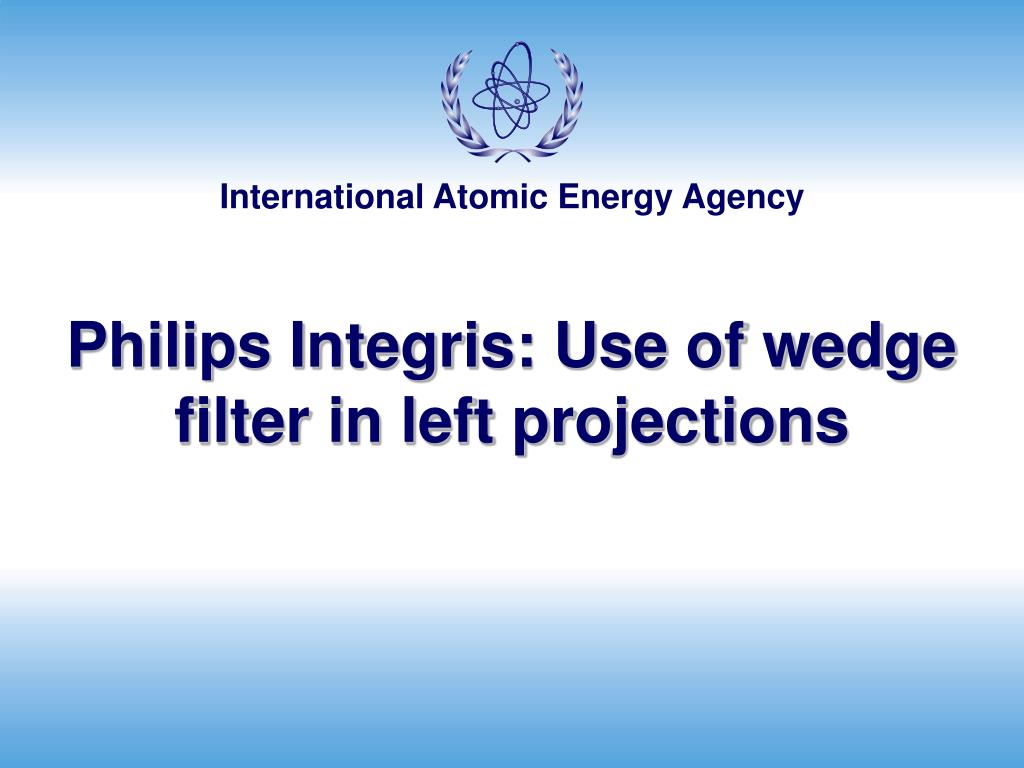 International Atomic Energy Agency

Philips Integris: Use of wedge filter in left projections